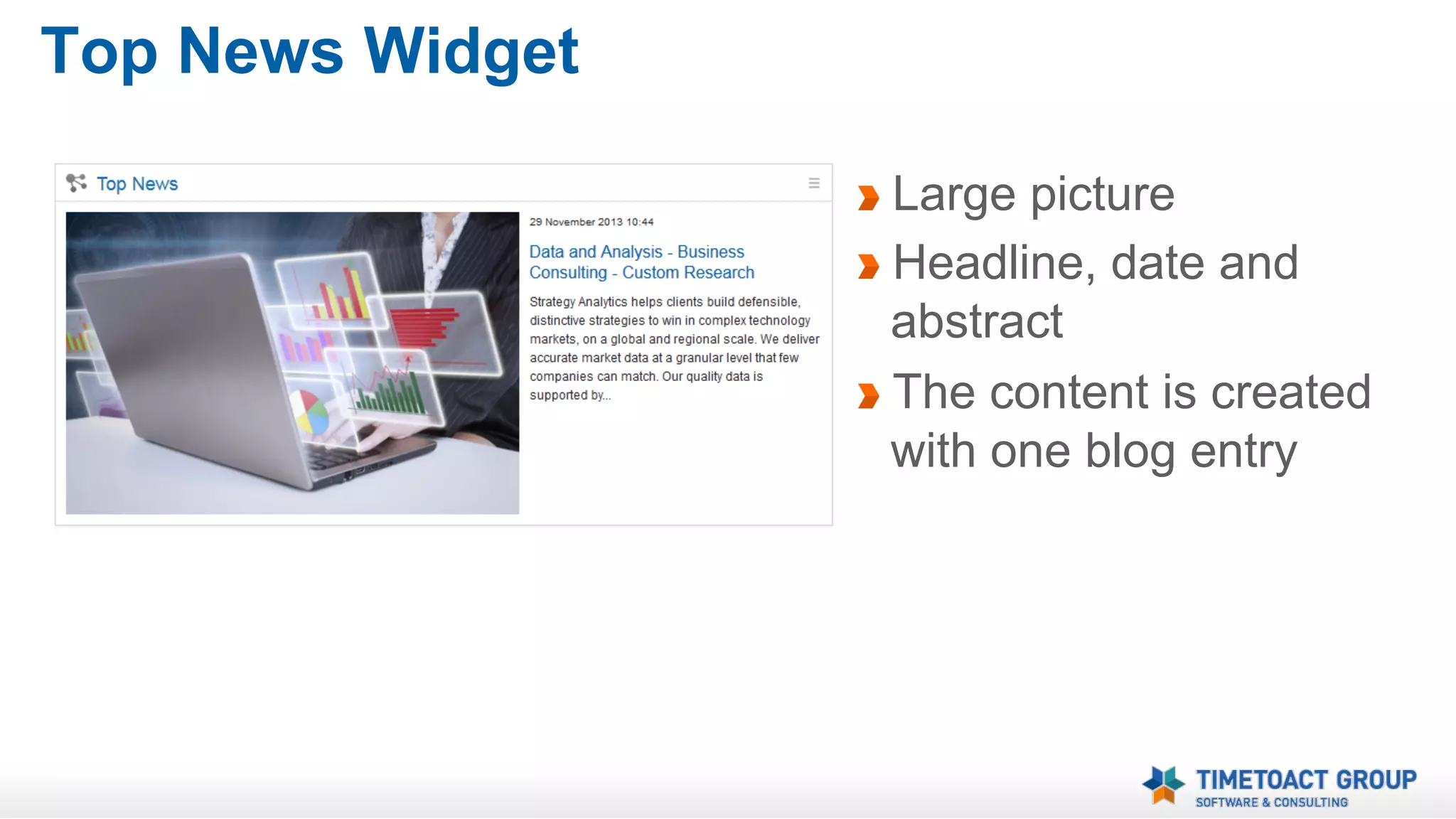 Top News Widget

Top News

29 November 2013 10:44

Data and Analysis - Business Consulting - Custom Research

Strategy Analytics helps clients build defensible, distinctive strategies to win in complex technology markets, on a global and regional scale. We deliver accurate market data at a granular level that few companies can match. Our quality data is supported by...

Large picture

Headline, date and abstract

The content is created with one blog entry

TIMETOACT GROUP
SOFTWARE & CONSULTING